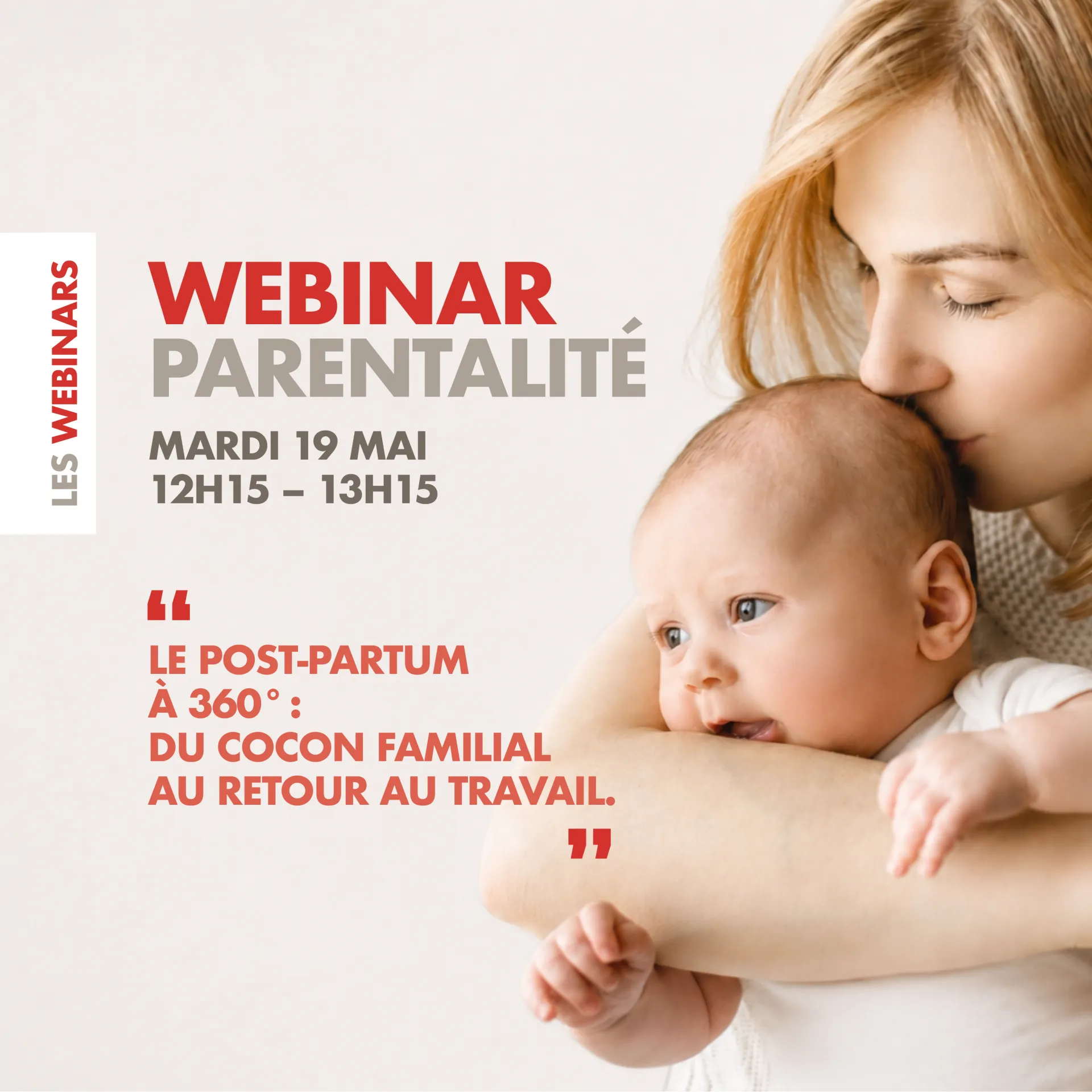 LES WEBINARS

WEBINAR
PARENTALITÉ

MARDI 19 MAI
12H15 – 13H15

“
LE POST-PARTUM
À 360° :
DU COCON FAMILIAL
AU RETOUR AU TRAVAIL.
”